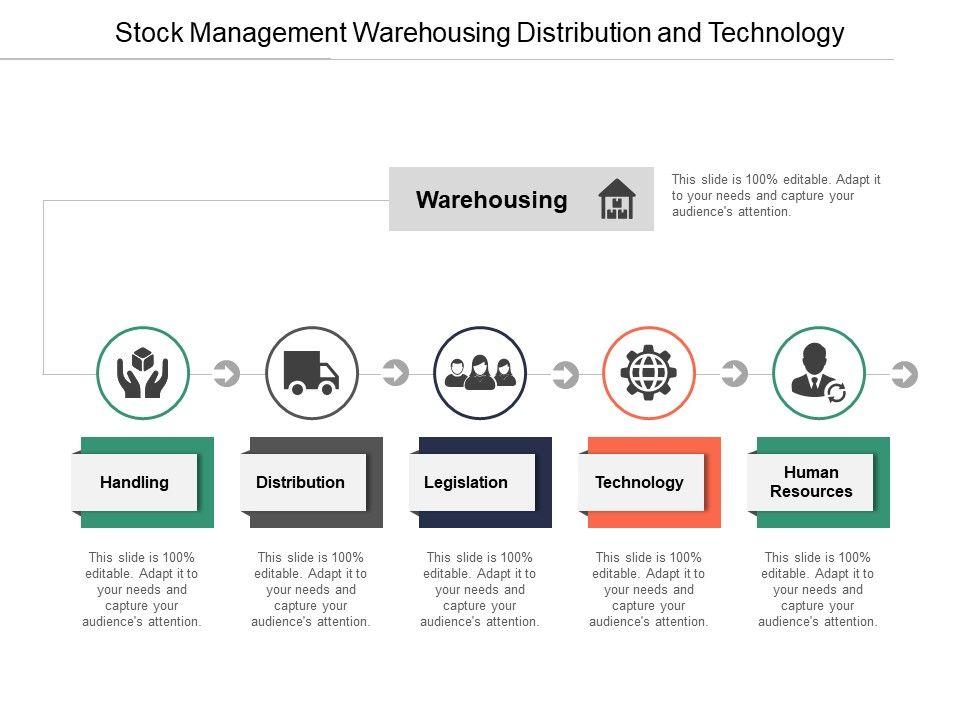 Stock Management Warehousing Distribution and Technology

Warehousing

This slide is 100% editable. Adapt it to your needs and capture your audience's attention.

Handling

This slide is 100% editable. Adapt it to your needs and capture your audience's attention.

Distribution

This slide is 100% editable. Adapt it to your needs and capture your audience's attention.

Legislation

This slide is 100% editable. Adapt it to your needs and capture your audience's attention.

Technology

This slide is 100% editable. Adapt it to your needs and capture your audience's attention.

Human Resources

This slide is 100% editable. Adapt it to your needs and capture your audience's attention.